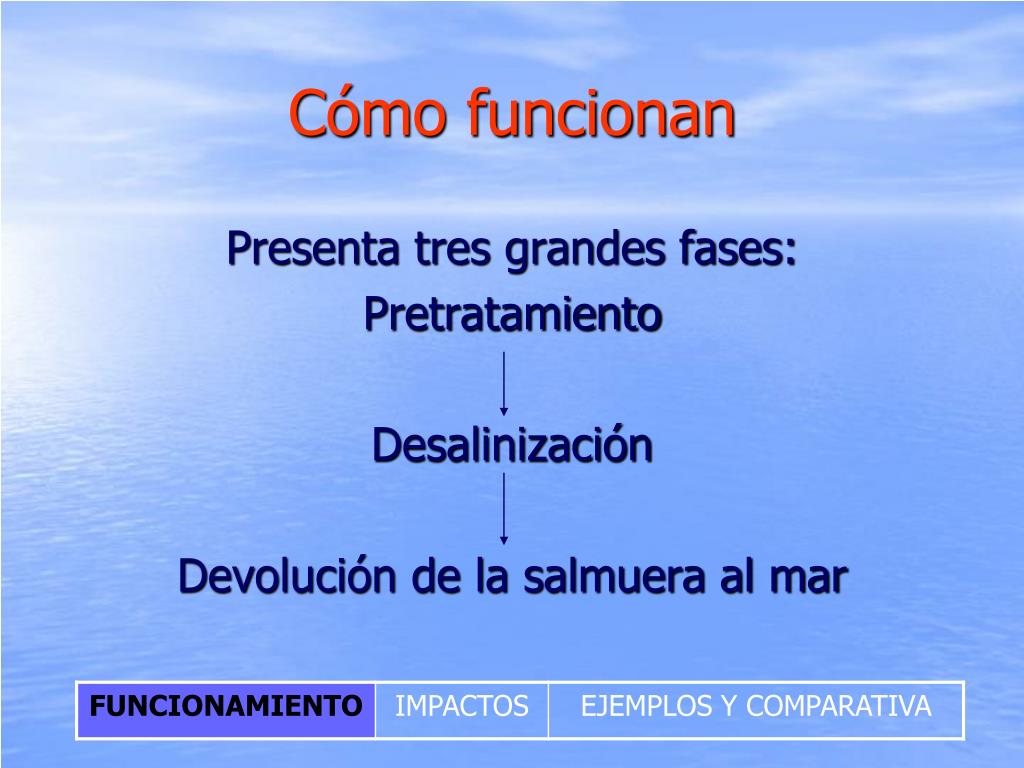 Cómo funcionan

Presenta tres grandes fases:

Pretratamiento

Desalinización

Devolución de la salmuera al mar

| FUNCIONAMIENTO | IMPACTOS | EJEMPLOS Y COMPARATIVA |
|---|---|---|